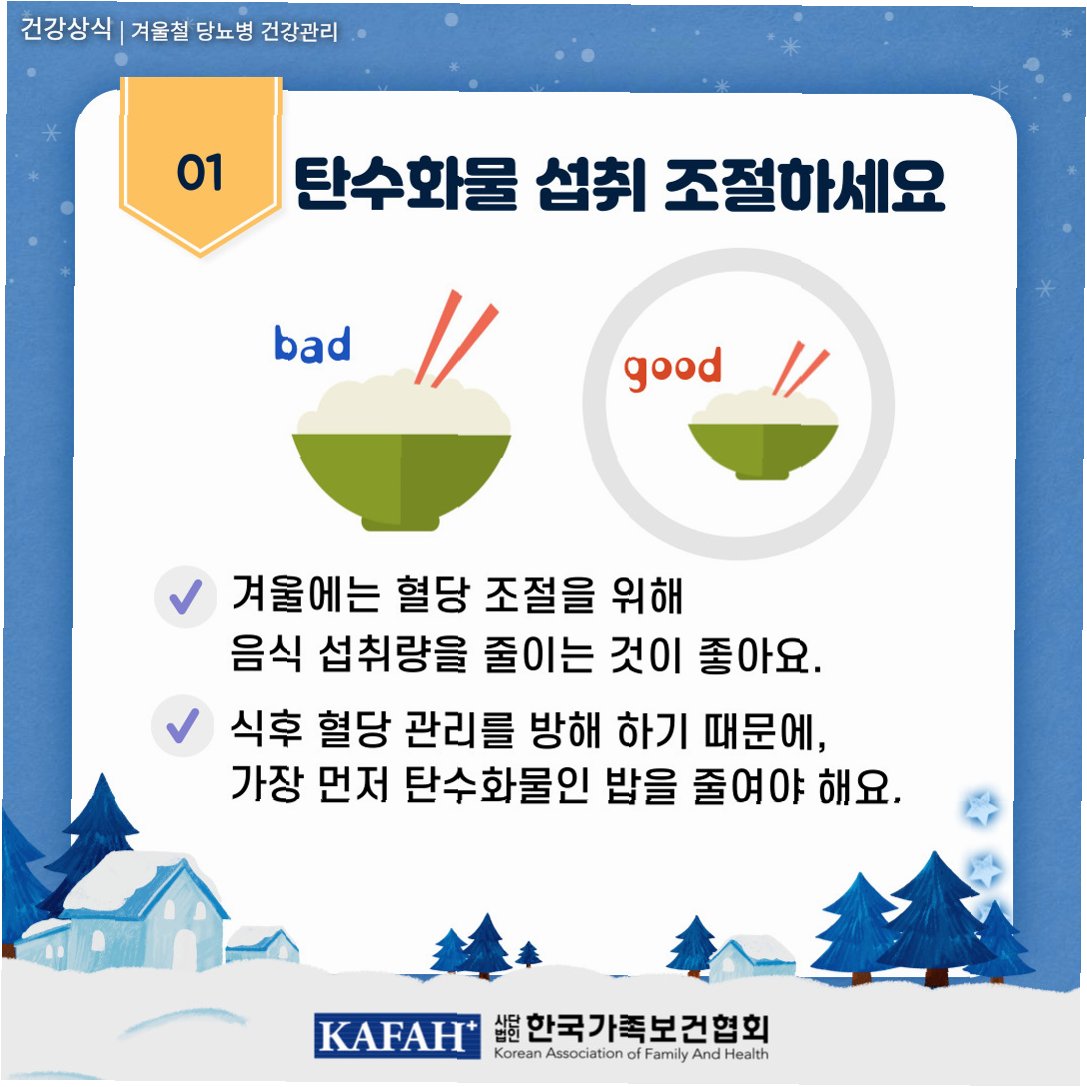 건강상식 | 겨울철 당뇨병 건강관리

01 탄수화물 섭취 조절하세요

bad

good

겨울에는 혈당 조절을 위해 음식 섭취량을 줄이는 것이 좋아요.

식후 혈당 관리를 방해 하기 때문에, 가장 먼저 탄수화물인 밥을 줄여야 해요.

KAFAH+ 사단법인 한국가족보건협회 Korean Association of Family And Health